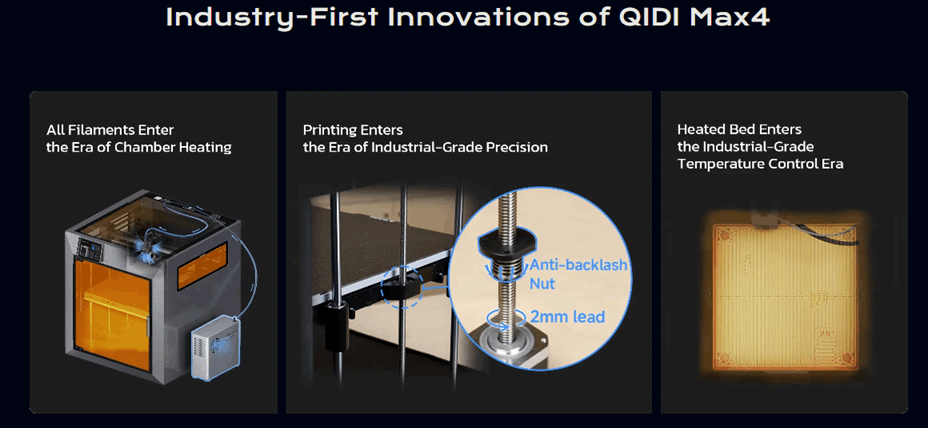 Industry-First Innovations of QIDI Max4

All Filaments Enter the Era of Chamber Heating

Printing Enters the Era of Industrial-Grade Precision

Anti-backlash Nut

2mm lead

Heated Bed Enters the Industrial-Grade Temperature Control Era